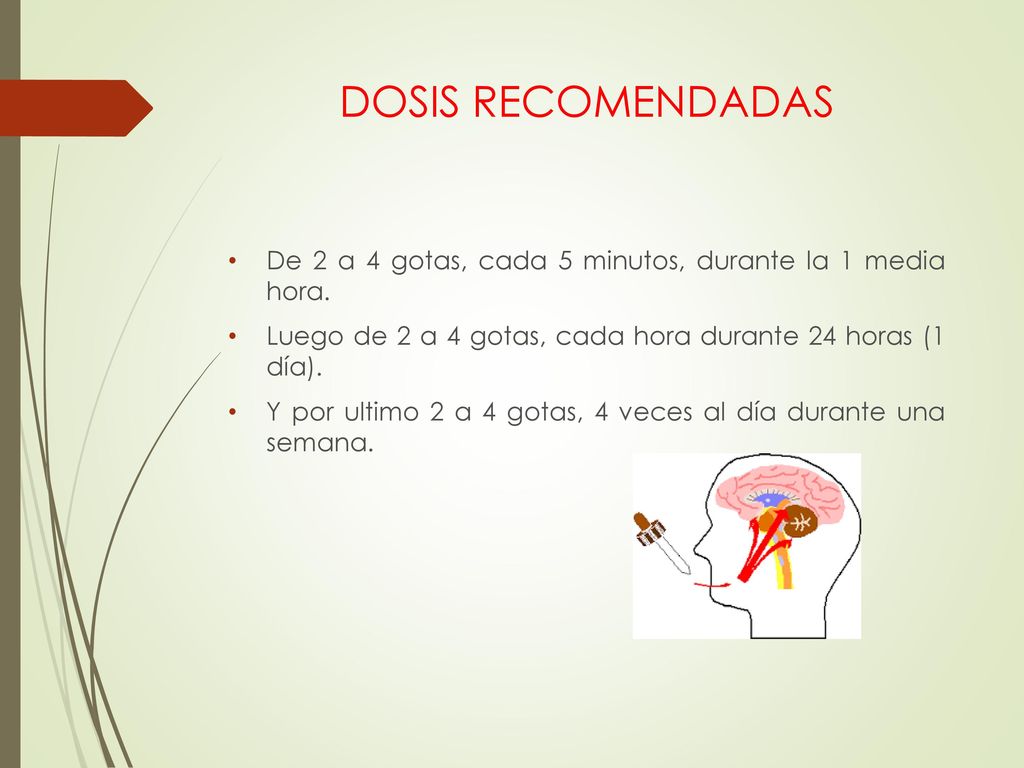 DOSIS RECOMENDADAS

• De 2 a 4 gotas, cada 5 minutos, durante la 1 media hora.
• Luego de 2 a 4 gotas, cada hora durante 24 horas (1 día).
• Y por ultimo 2 a 4 gotas, 4 veces al día durante una semana.